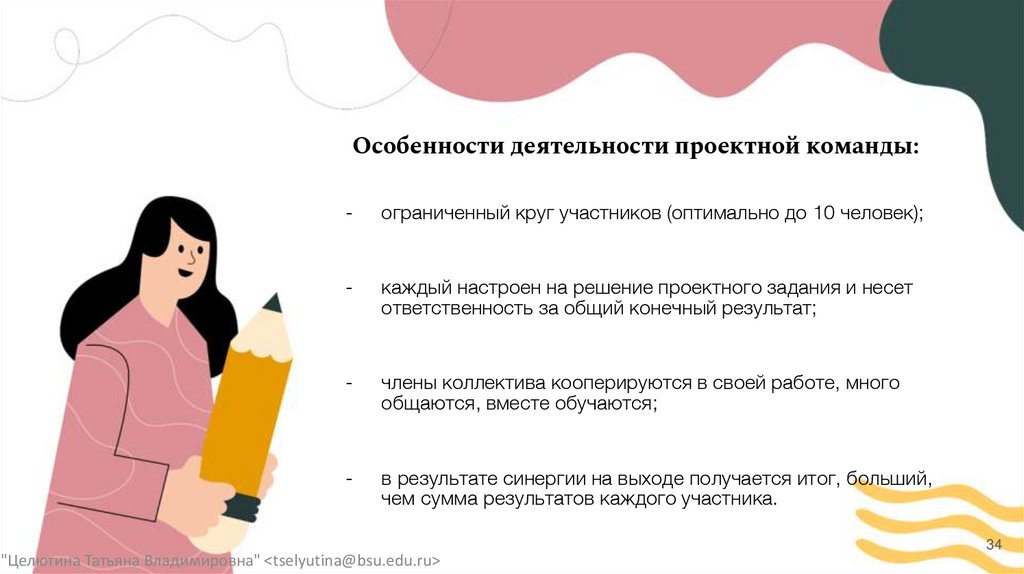 Особенности деятельности проектной команды:

- ограниченный круг участников (оптимально до 10 человек);

- каждый настроен на решение проектного задания и несет ответственность за общий конечный результат;

- члены коллектива кооперируются в своей работе, много общаются, вместе обучаются;

- в результате синергии на выходе получается итог, больший, чем сумма результатов каждого участника.

"Целютина Татьяна Владимировна" <tselyutina@bsu.edu.ru>

34